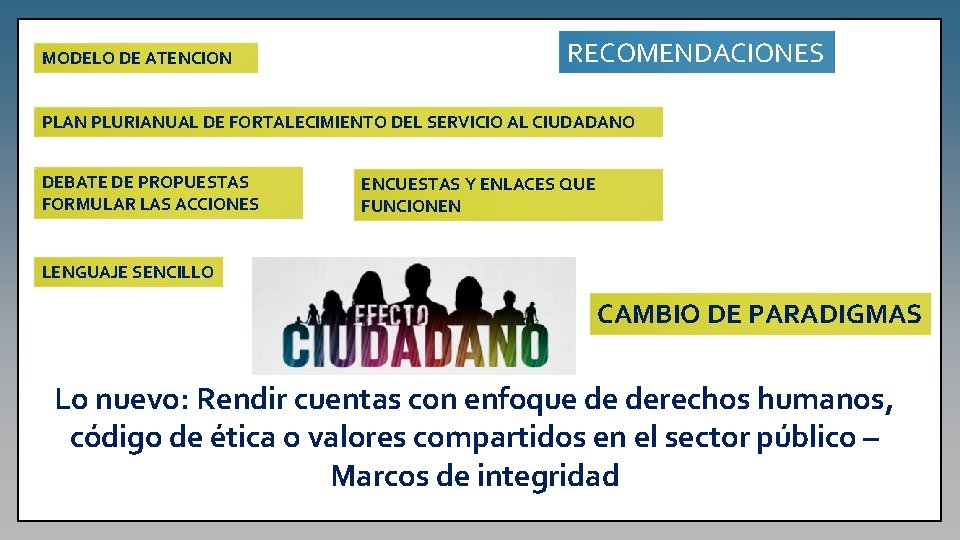 MODELO DE ATENCION

RECOMENDACIONES

PLAN PLURIANUAL DE FORTALECIMIENTO DEL SERVICIO AL CIUDADANO

DEBATE DE PROPUESTAS FORMULAR LAS ACCIONES

ENCUESTAS Y ENLACES QUE FUNCIONEN

LENGUAJE SENCILLO

EFECTO CIUDADANO

CAMBIO DE PARADIGMAS

Lo nuevo: Rendir cuentas con enfoque de derechos humanos, código de ética o valores compartidos en el sector público – Marcos de integridad